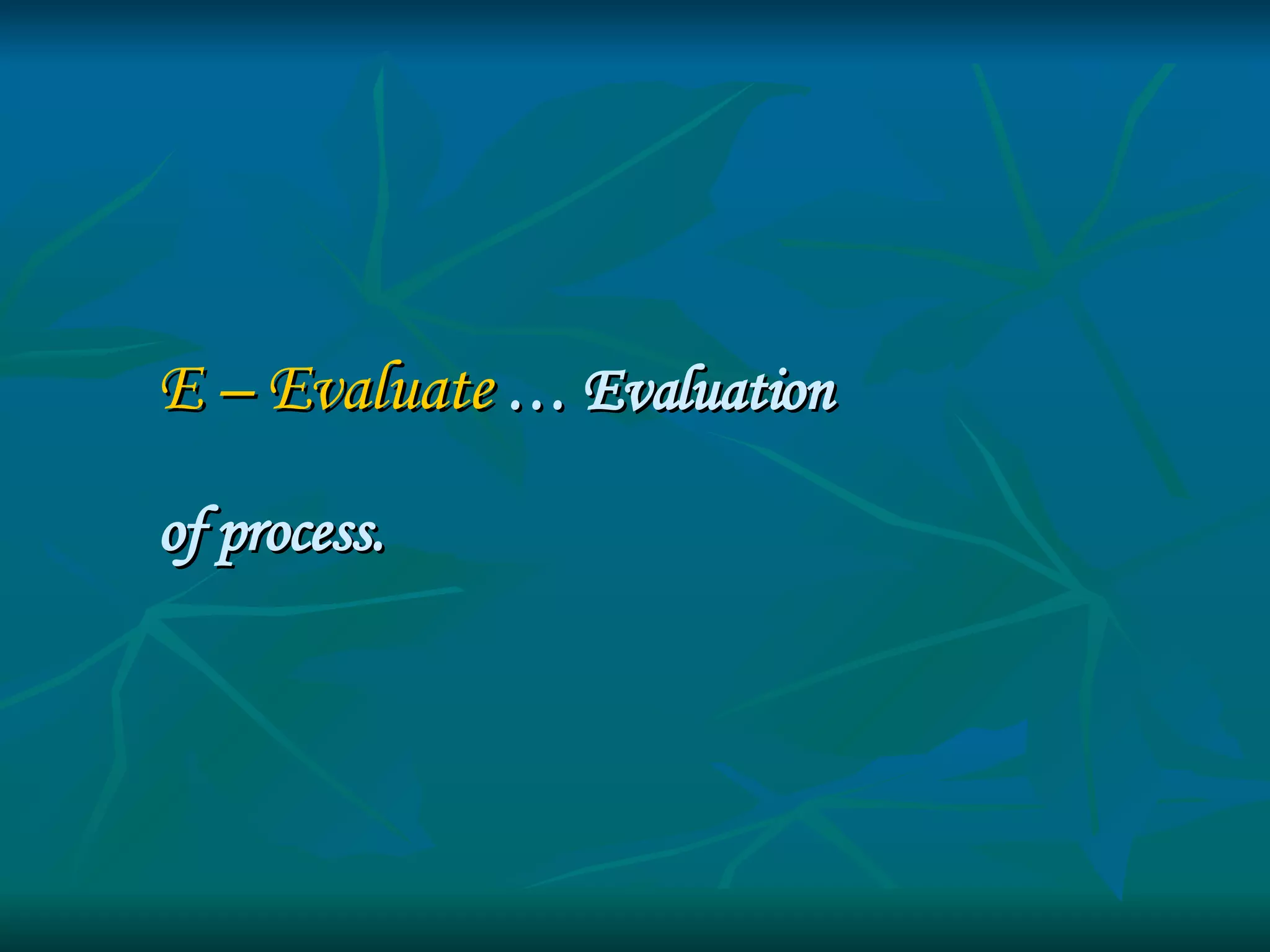 E – Evaluate … Evaluation

of process.